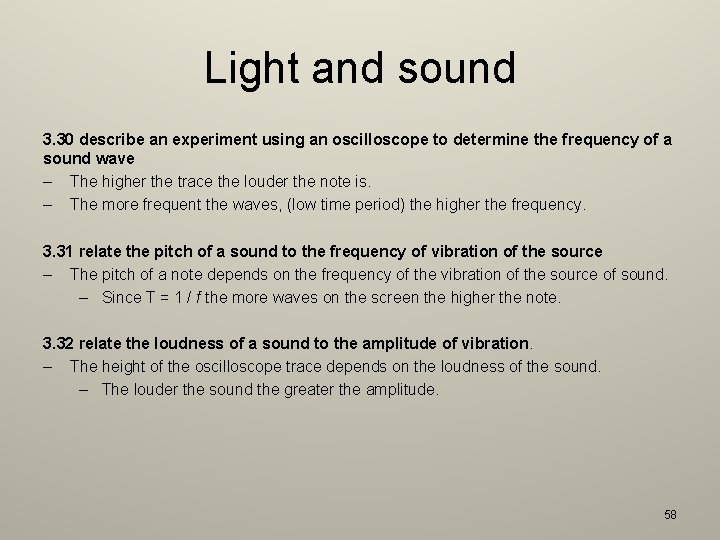 Light and sound

3.30 describe an experiment using an oscilloscope to determine the frequency of a sound wave

– The higher the trace the louder the note is.

– The more frequent the waves, (low time period) the higher the frequency.

3.31 relate the pitch of a sound to the frequency of vibration of the source

– The pitch of a note depends on the frequency of the vibration of the source of sound.

– Since $T = 1 / f$ the more waves on the screen the higher the note.

3.32 relate the loudness of a sound to the amplitude of vibration.

– The height of the oscilloscope trace depends on the loudness of the sound.

– The louder the sound the greater the amplitude.

58